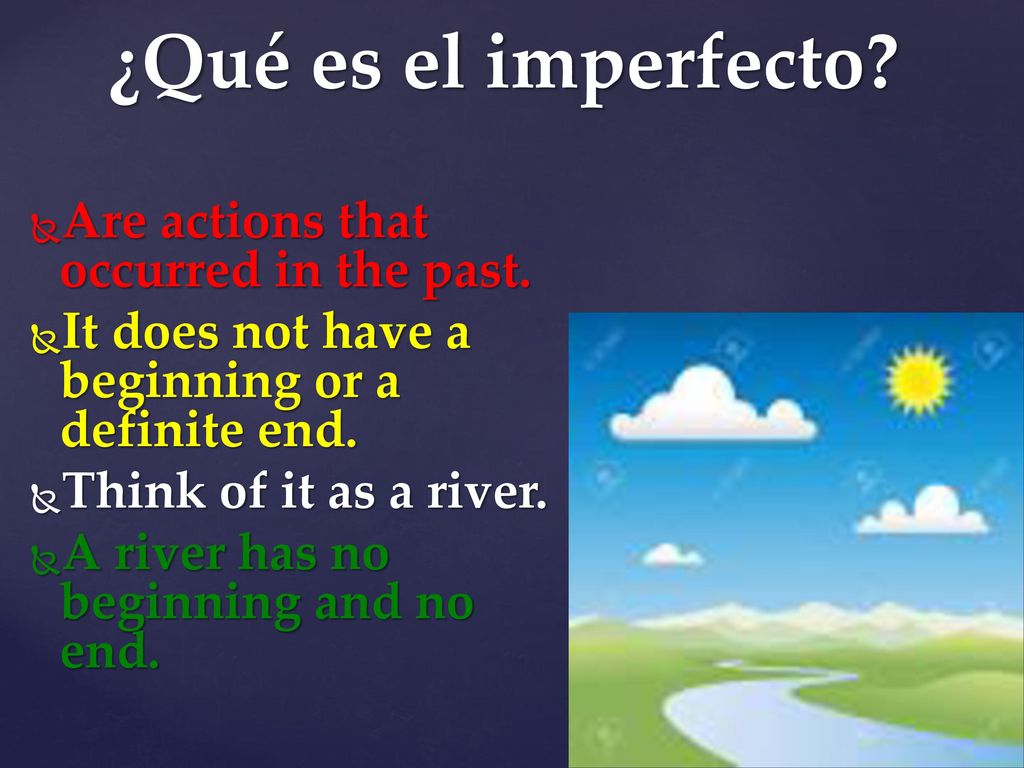 ¿Qué es el imperfecto?

Are actions that occurred in the past.

It does not have a beginning or a definite end.

Think of it as a river.

A river has no beginning and no end.